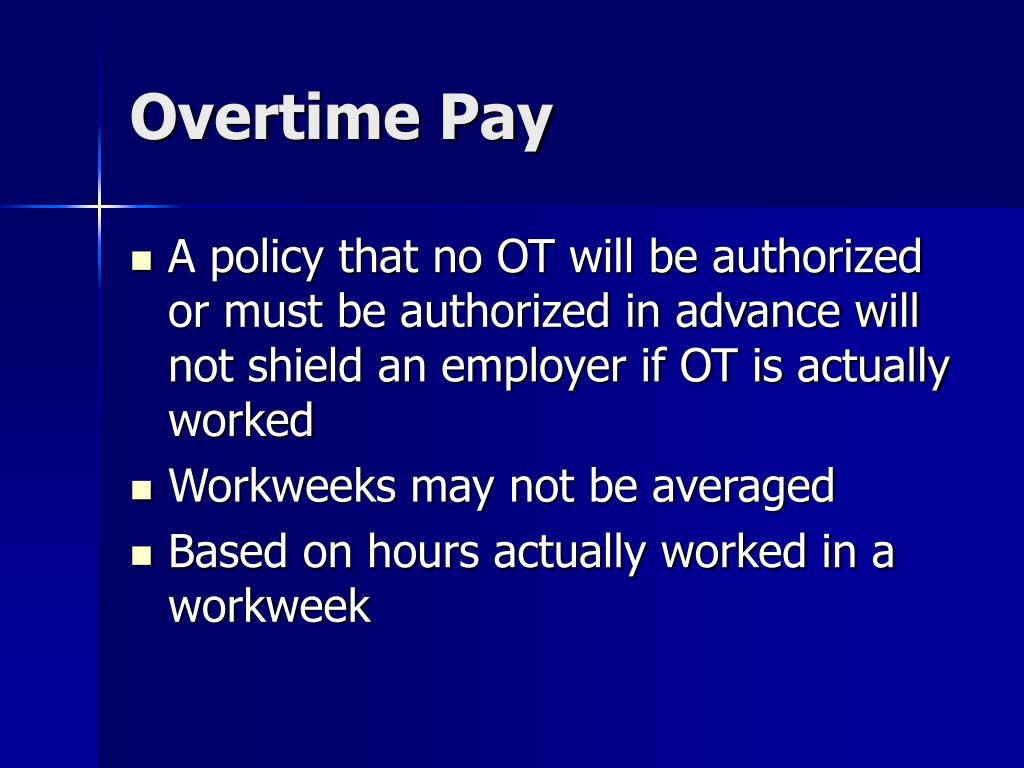 Overtime Pay

- A policy that no OT will be authorized or must be authorized in advance will not shield an employer if OT is actually worked
- Workweeks may not be averaged
- Based on hours actually worked in a workweek